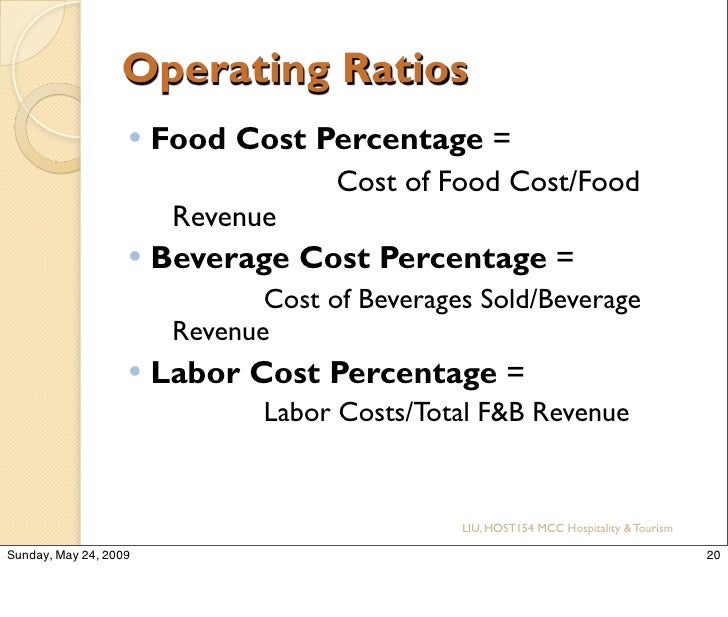 Operating Ratios

• Food Cost Percentage =
Cost of Food Cost/Food Revenue

• Beverage Cost Percentage =
Cost of Beverages Sold/Beverage Revenue

• Labor Cost Percentage =
Labor Costs/Total F&B Revenue

LIU, HOST154 MCC Hospitality & Tourism

Sunday, May 24, 2009

20